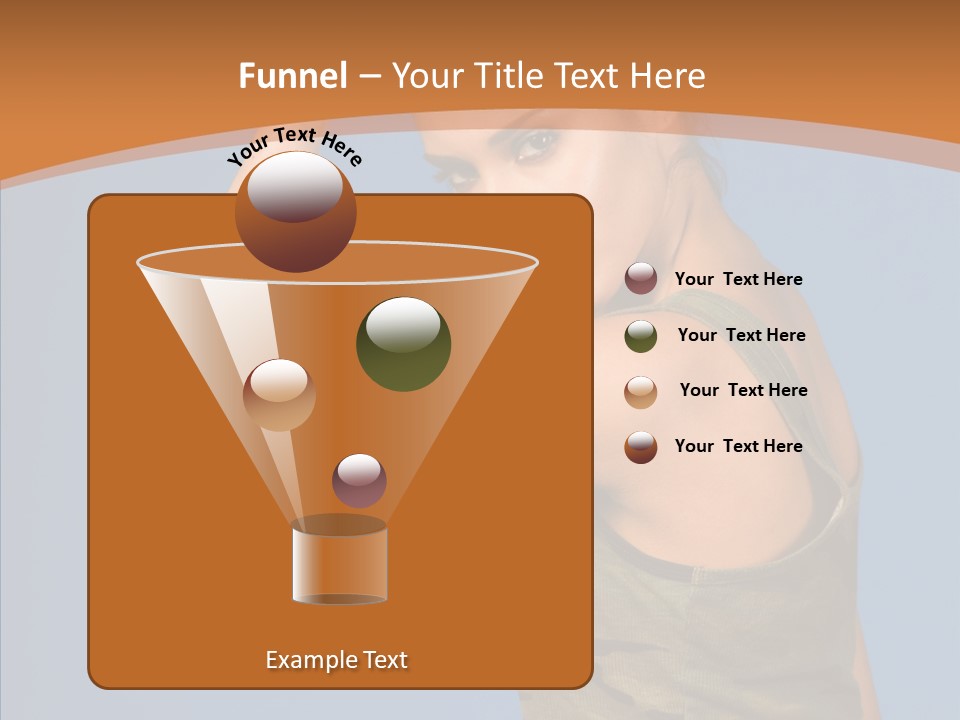 Funnel – Your Title Text Here

Your Text Here

Your Text Here

Your Text Here

Your Text Here

Your Text Here

Example Text